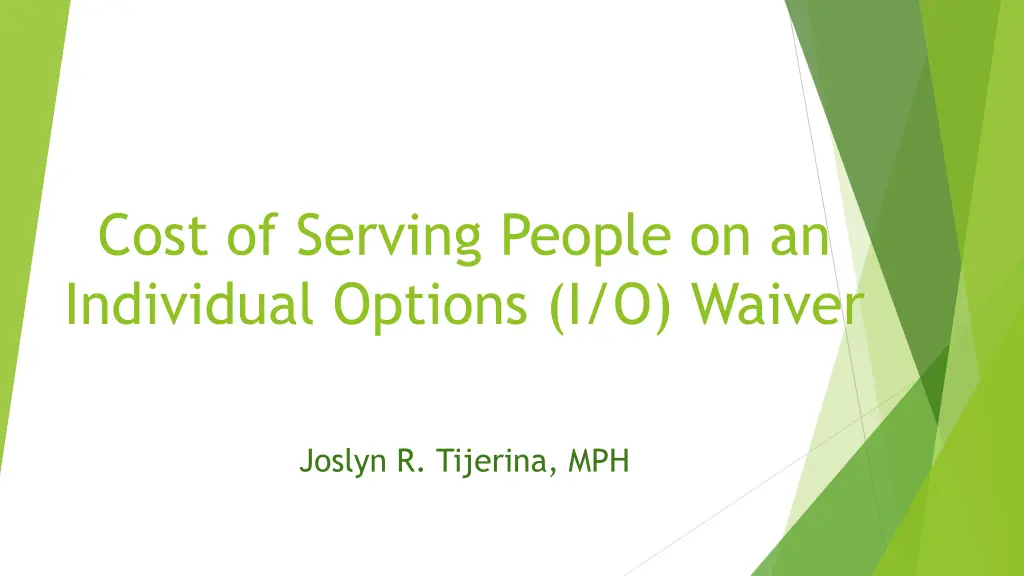 Cost of Serving People on an Individual Options (I/O) Waiver

Joslyn R. Tijerina, MPH